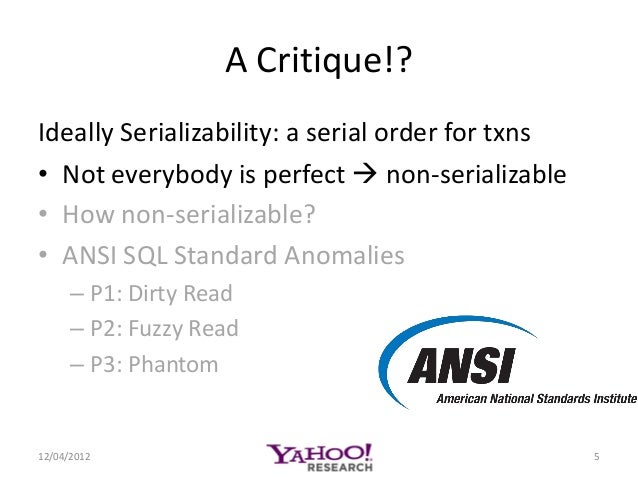 A Critique!?

Ideally Serializability: a serial order for txns

• Not everybody is perfect → non-serializable
• How non-serializable?
• ANSI SQL Standard Anomalies
  – P1: Dirty Read
  – P2: Fuzzy Read
  – P3: Phantom

ANSI
American National Standards Institute

12/04/2012

YAHOO! RESEARCH

5